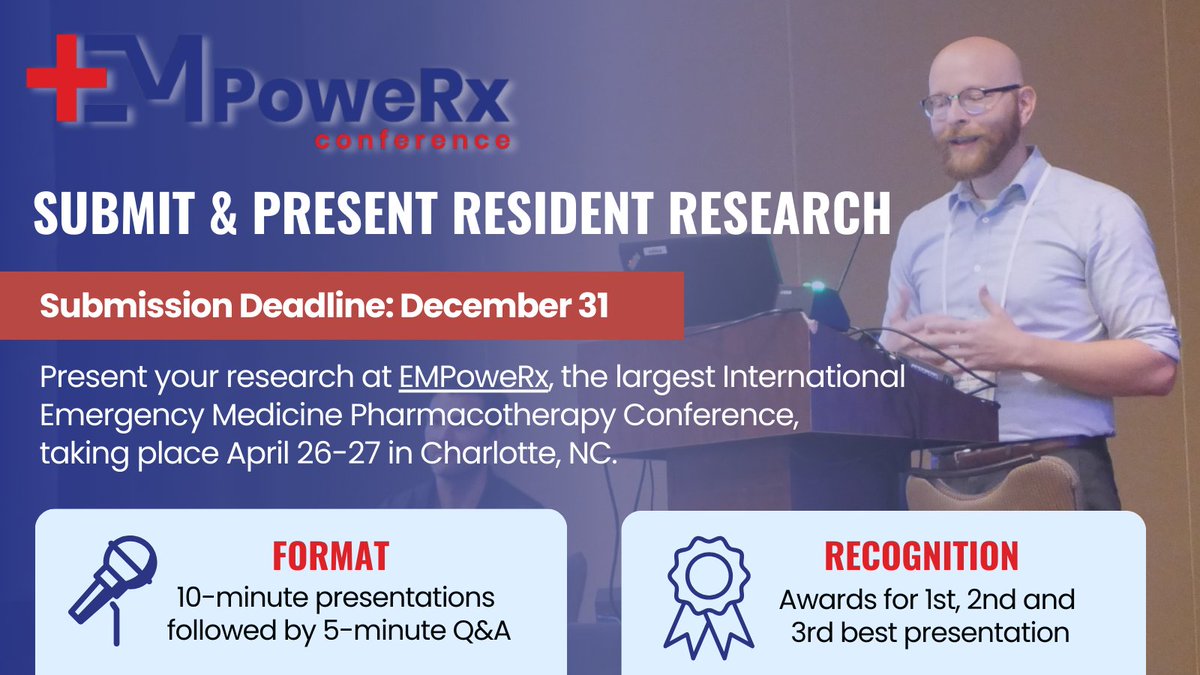 EMPoweRx conference

SUBMIT & PRESENT RESIDENT RESEARCH

Submission Deadline: December 31

Present your research at EMPoweRx, the largest International Emergency Medicine Pharmacotherapy Conference, taking place April 26-27 in Charlotte, NC.

FORMAT
10-minute presentations followed by 5-minute Q&A

RECOGNITION
Awards for 1st, 2nd and 3rd best presentation